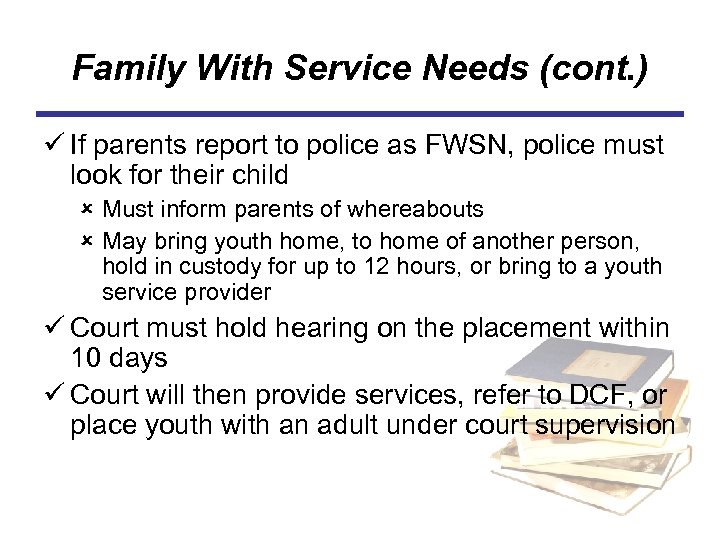 Family With Service Needs (cont.)

✓ If parents report to police as FWSN, police must look for their child

× Must inform parents of whereabouts

× May bring youth home, to home of another person, hold in custody for up to 12 hours, or bring to a youth service provider

✓ Court must hold hearing on the placement within 10 days

✓ Court will then provide services, refer to DCF, or place youth with an adult under court supervision